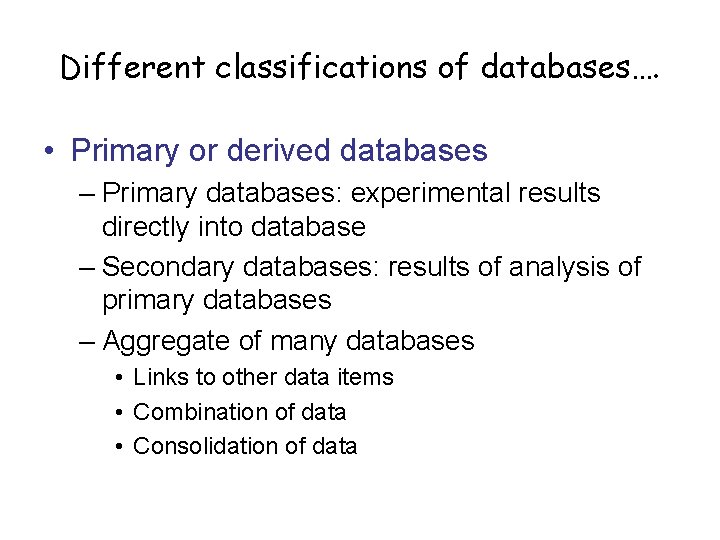 Different classifications of databases....

• Primary or derived databases

– Primary databases: experimental results directly into database

– Secondary databases: results of analysis of primary databases

– Aggregate of many databases

• Links to other data items

• Combination of data

• Consolidation of data